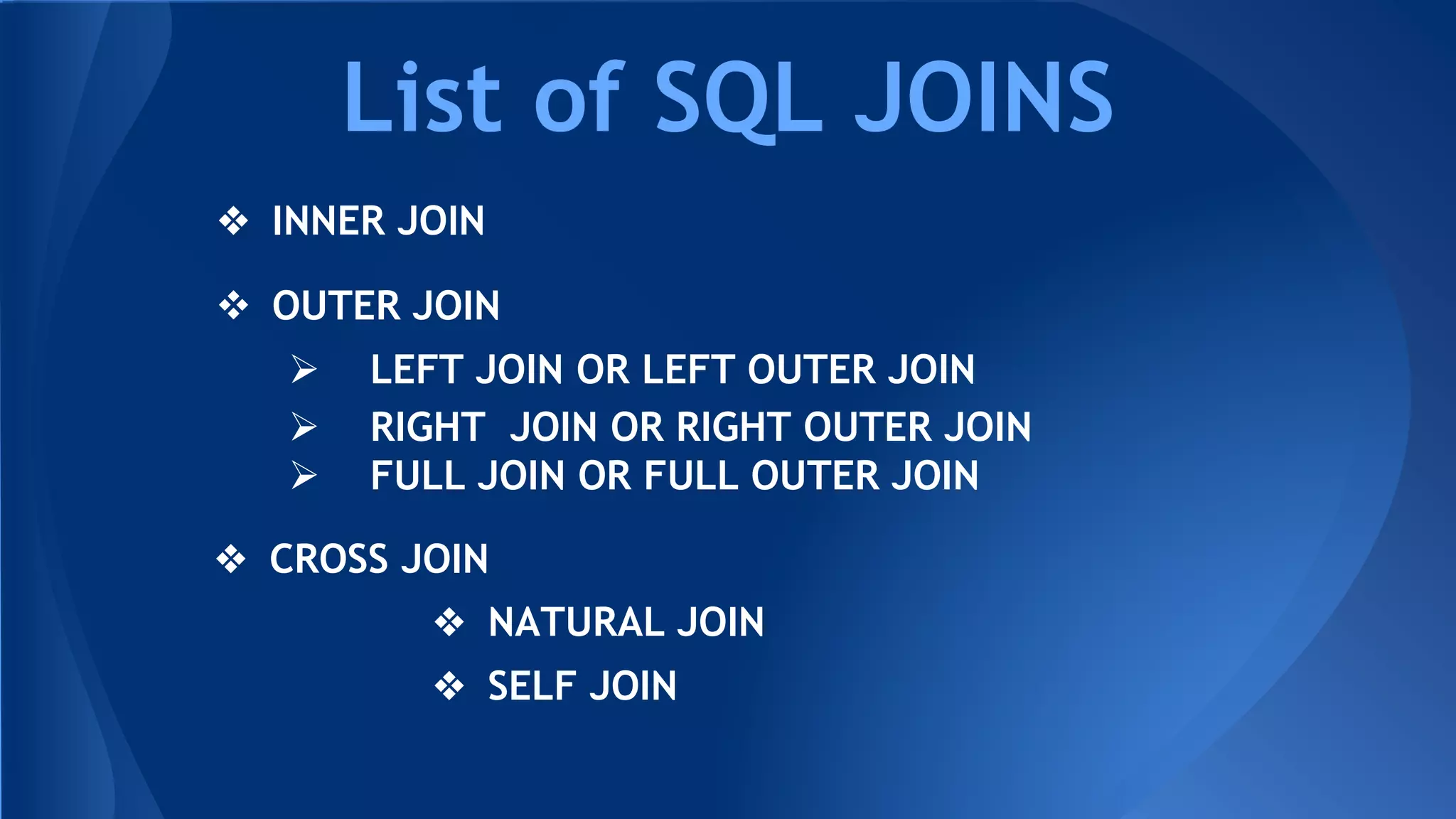 List of SQL JOINS

❖ INNER JOIN

❖ OUTER JOIN

➢ LEFT JOIN OR LEFT OUTER JOIN
➢ RIGHT JOIN OR RIGHT OUTER JOIN
➢ FULL JOIN OR FULL OUTER JOIN

❖ CROSS JOIN

❖ NATURAL JOIN

❖ SELF JOIN